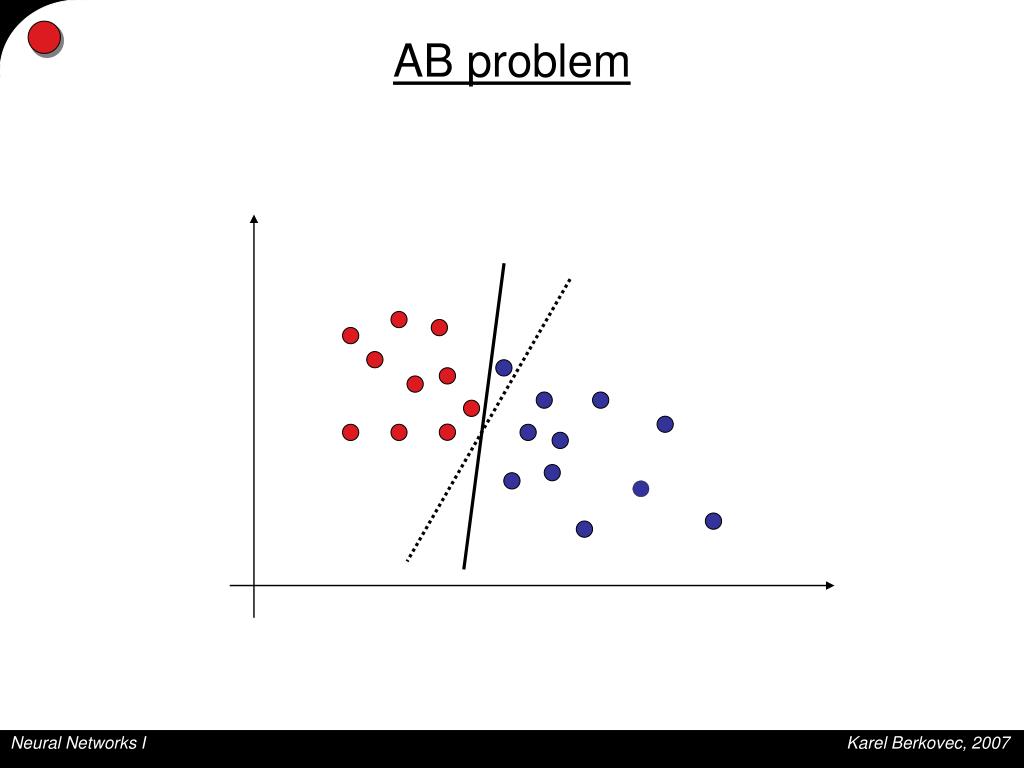 AB problem

Neural Networks I

Karel Berkovec, 2007